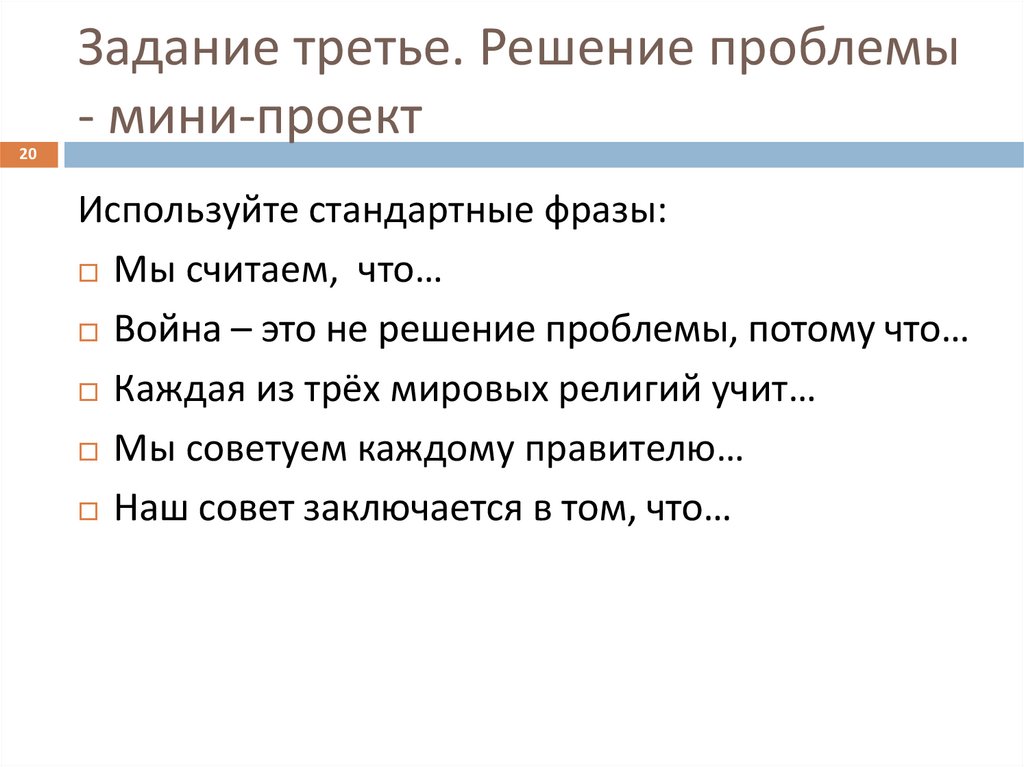 Задание третье. Решение проблемы - мини-проект

20

Используйте стандартные фразы:

□ Мы считаем,  что…

□ Война – это не решение проблемы, потому что…

□ Каждая из трёх мировых религий учит…

□ Мы советуем каждому правителю…

□ Наш совет заключается в том, что…